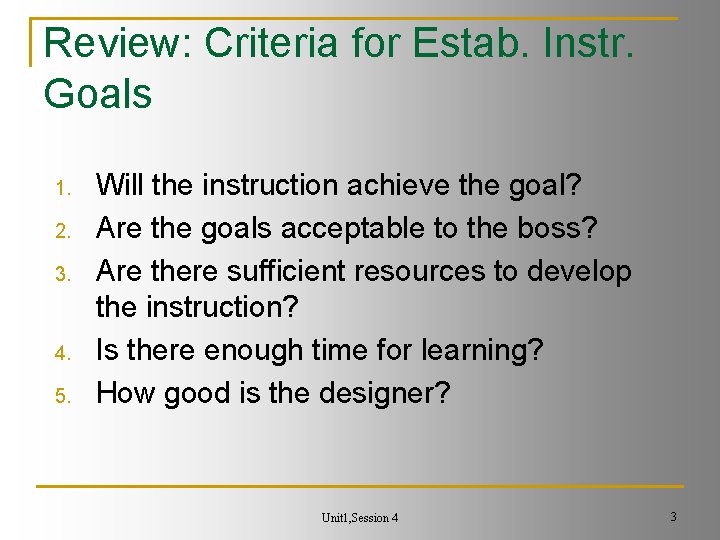 Review: Criteria for Estab. Instr. Goals

1. Will the instruction achieve the goal?
2. Are the goals acceptable to the boss?
3. Are there sufficient resources to develop the instruction?
4. Is there enough time for learning?
5. How good is the designer?

Unit1,Session 4

3